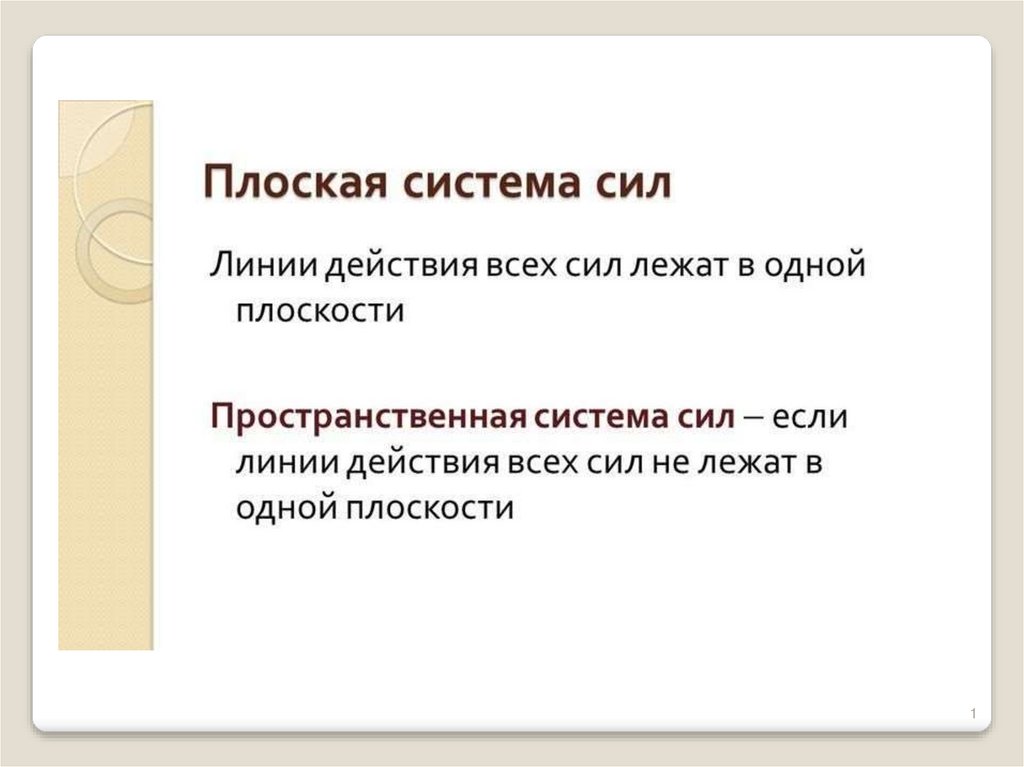 Плоская система сил

Линии действия всех сил лежат в одной плоскости

Пространственная система сил – если линии действия всех сил не лежат в одной плоскости

1